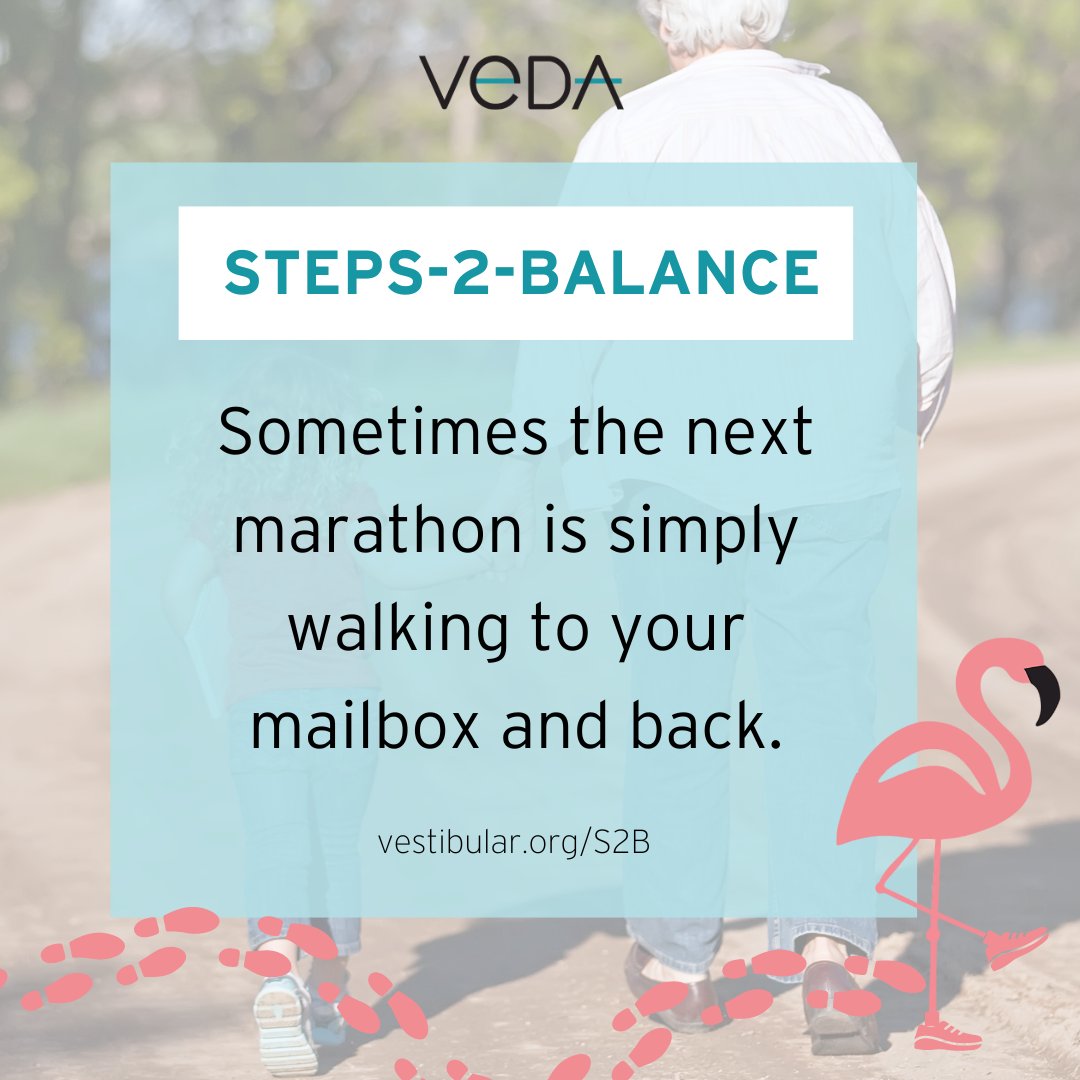 VeDA

STEPS-2-BALANCE

Sometimes the next marathon is simply walking to your mailbox and back.

vestibular.org/S2B